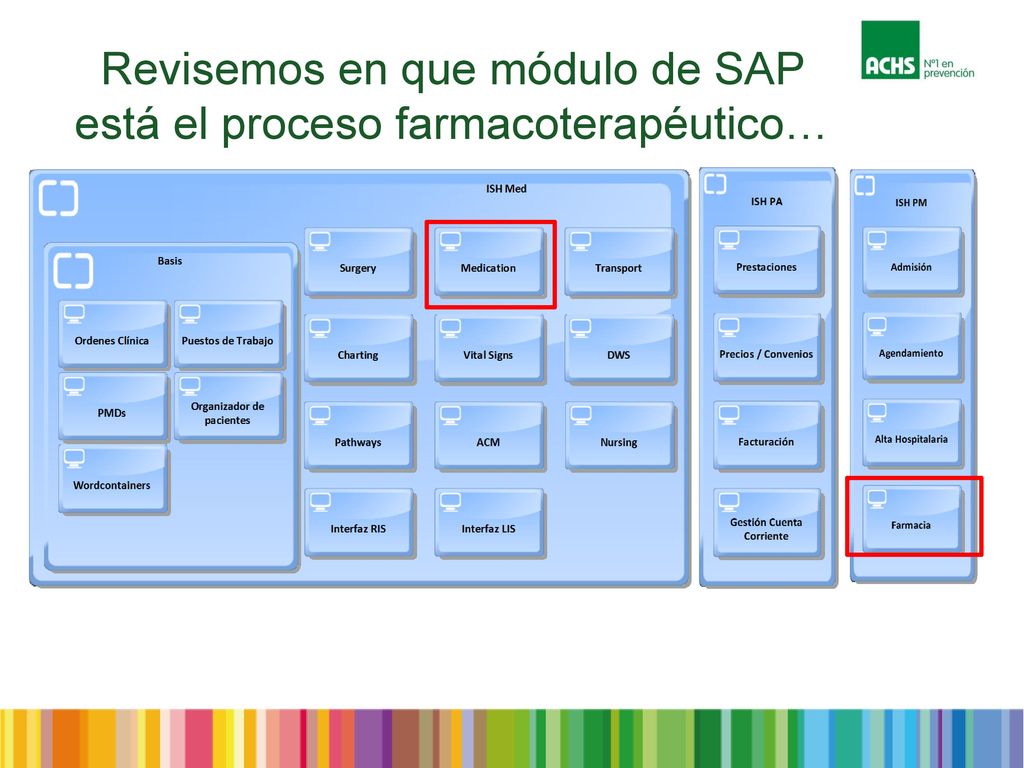 Revisemos en que módulo de SAP está el proceso farmacoterapéutico…

ACHS Nº1 en prevención

ISH Med

Basis

Ordenes Clínica

Puestos de Trabajo

PMDs

Organizador de pacientes

Wordcontainers

Surgery

Medication

Transport

Charting

Vital Signs

DWS

Pathways

ACM

Nursing

Interfaz RIS

Interfaz LIS

ISH PA

Prestaciones

Precios / Convenios

Facturación

Gestión Cuenta Corriente

ISH PM

Admisión

Agendamiento

Alta Hospitalaria

Farmacia